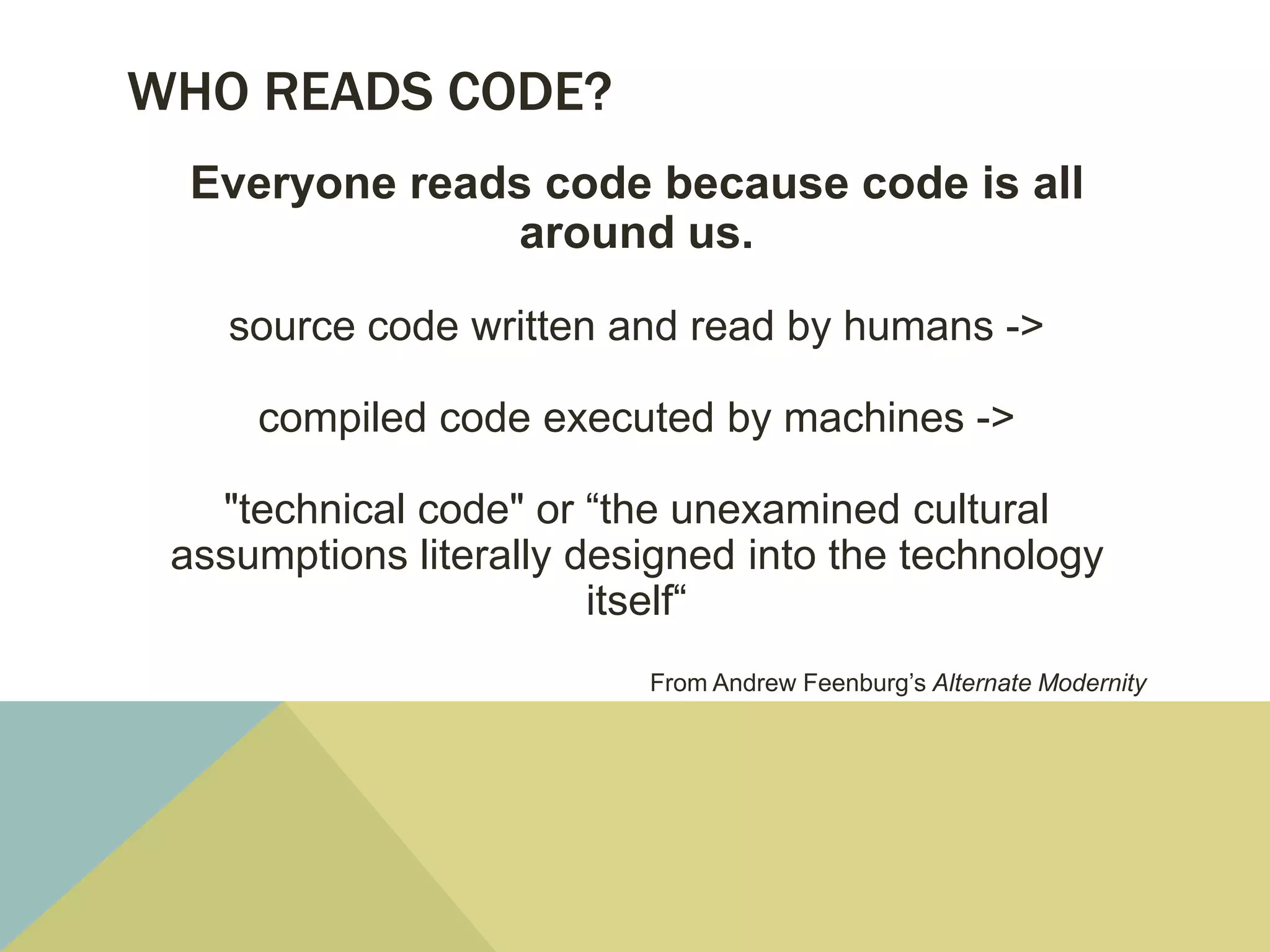 WHO READS CODE?

Everyone reads code because code is all around us.

source code written and read by humans ->

compiled code executed by machines ->

"technical code" or “the unexamined cultural assumptions literally designed into the technology itself“

From Andrew Feenburg’s Alternate Modernity